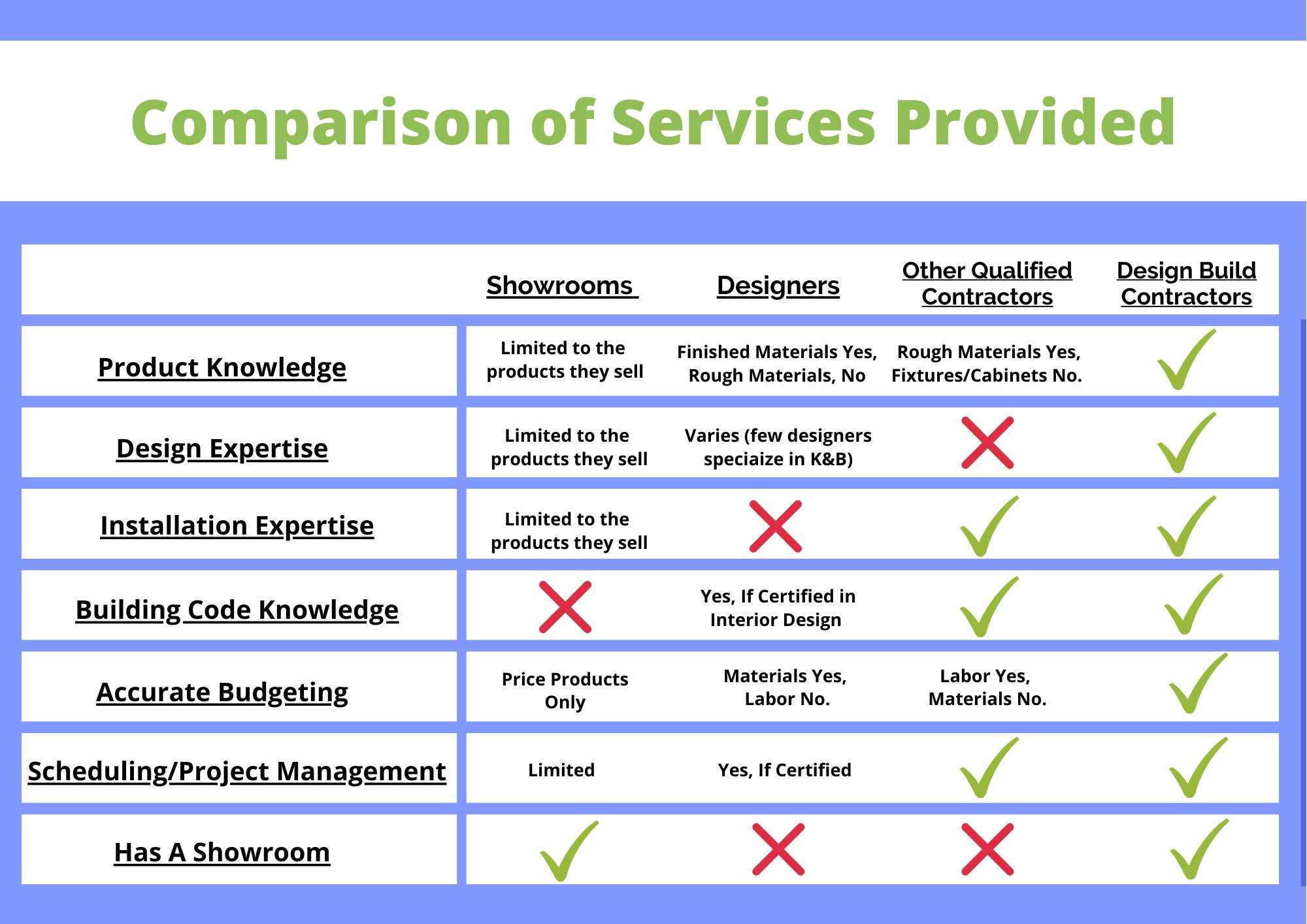 Comparison of Services Provided

| | Showrooms | Designers | Other Qualified Contractors | Design Build Contractors |
|---|---|---|---|---|
| Product Knowledge | Limited to the products they sell | Finished Materials Yes, Rough Materials, No | Rough Materials Yes, Fixtures/Cabinets No. | ✓ |
| Design Expertise | Limited to the products they sell | Varies (few designers speciaize in K&B) | ✗ | ✓ |
| Installation Expertise | Limited to the products they sell | ✗ | ✓ | ✓ |
| Building Code Knowledge | ✗ | Yes, If Certified in Interior Design | ✓ | ✓ |
| Accurate Budgeting | Price Products Only | Materials Yes, Labor No. | Labor Yes, Materials No. | ✓ |
| Scheduling/Project Management | Limited | Yes, If Certified | ✓ | ✓ |
| Has A Showroom | ✓ | ✗ | ✗ | ✓ |